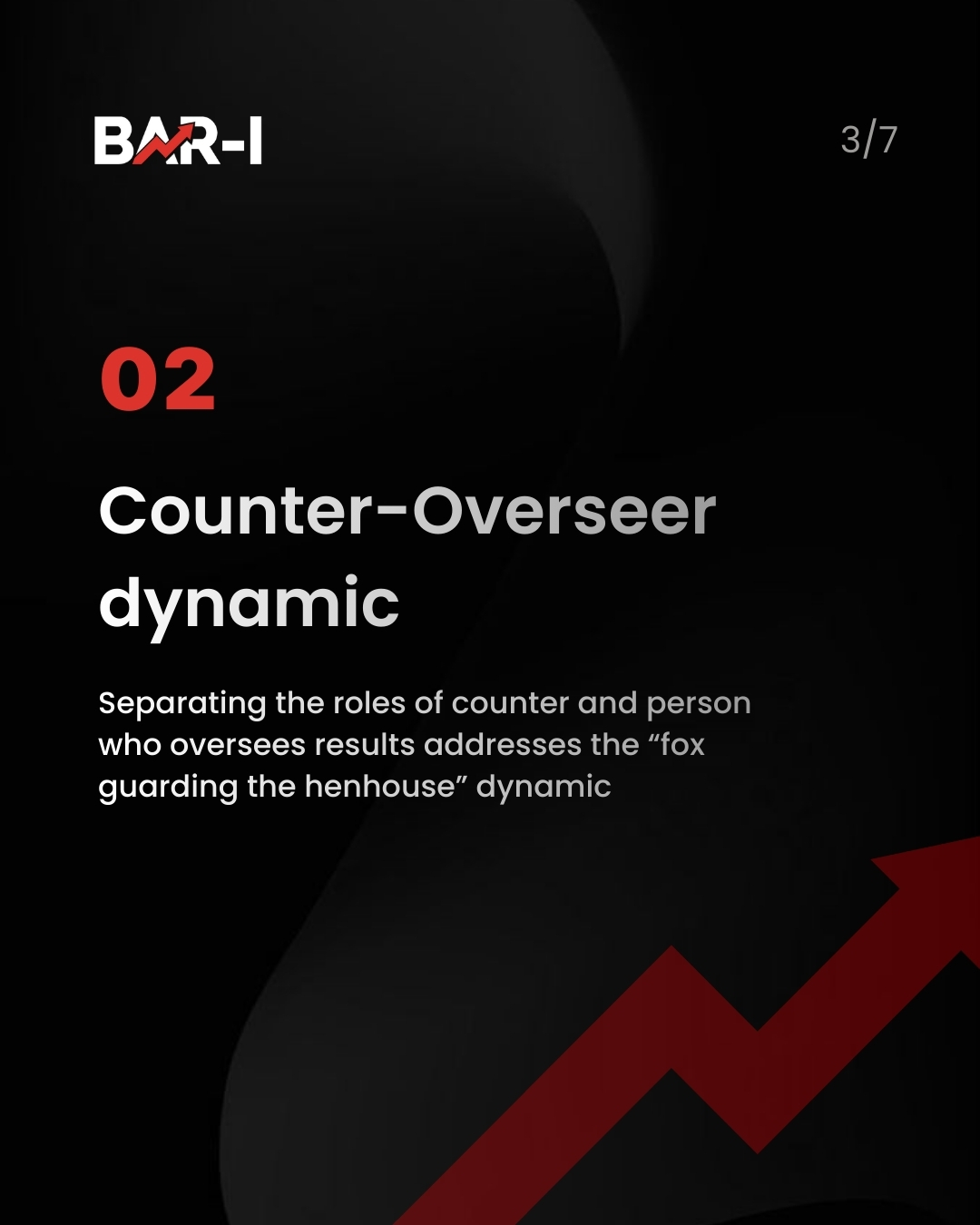 BAR-I

3/7

02

Counter-Overseer dynamic

Separating the roles of counter and person who oversees results addresses the “fox guarding the henhouse” dynamic